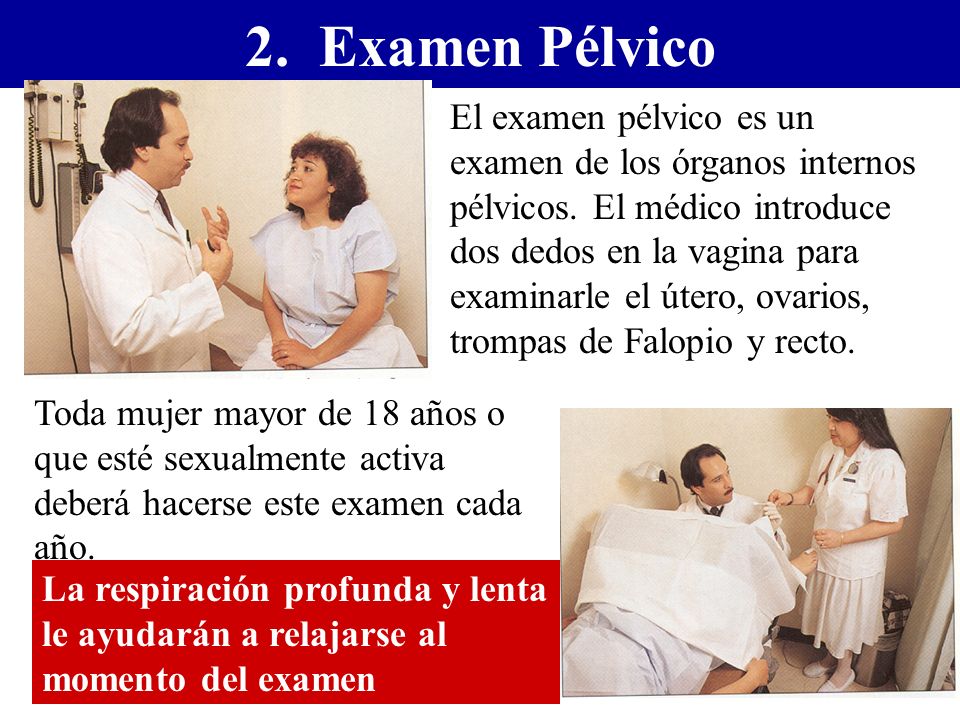 2. Examen Pélvico

El examen pélvico es un examen de los órganos internos pélvicos. El médico introduce dos dedos en la vagina para examinarle el útero, ovarios, trompas de Falopio y recto.

Toda mujer mayor de 18 años o que esté sexualmente activa deberá hacerse este examen cada año.

La respiración profunda y lenta le ayudarán a relajarse al momento del examen